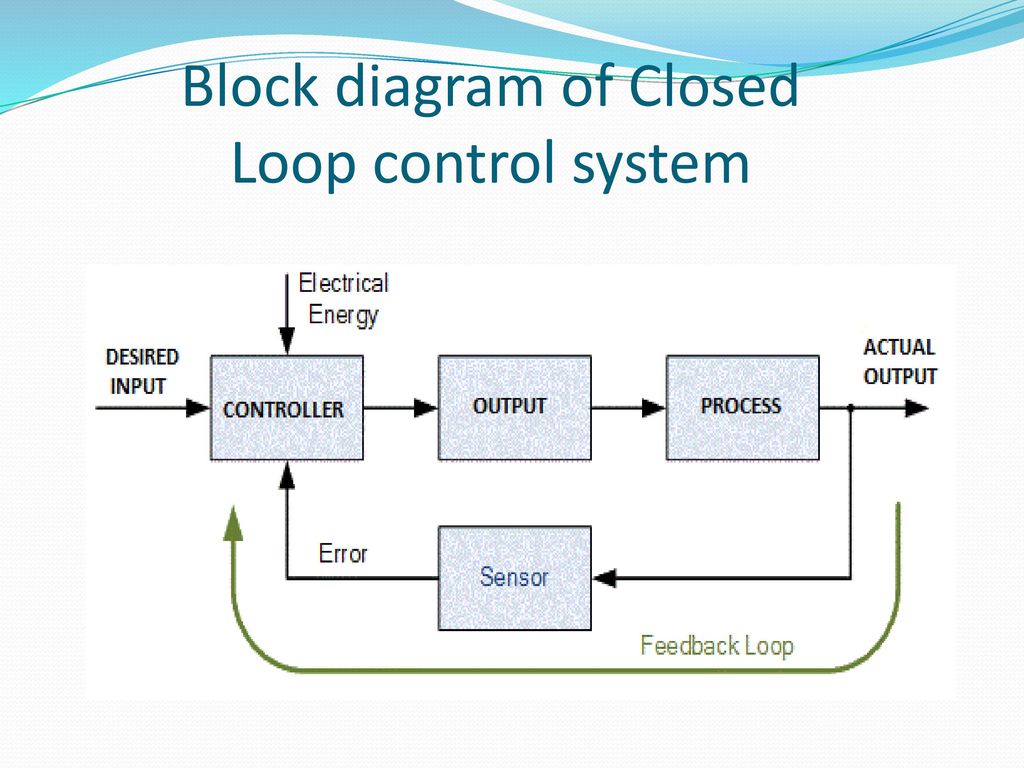 Block diagram of Closed Loop control system

Electrical Energy

DESIRED INPUT

CONTROLLER

OUTPUT

PROCESS

ACTUAL OUTPUT

Error

Sensor

Feedback Loop